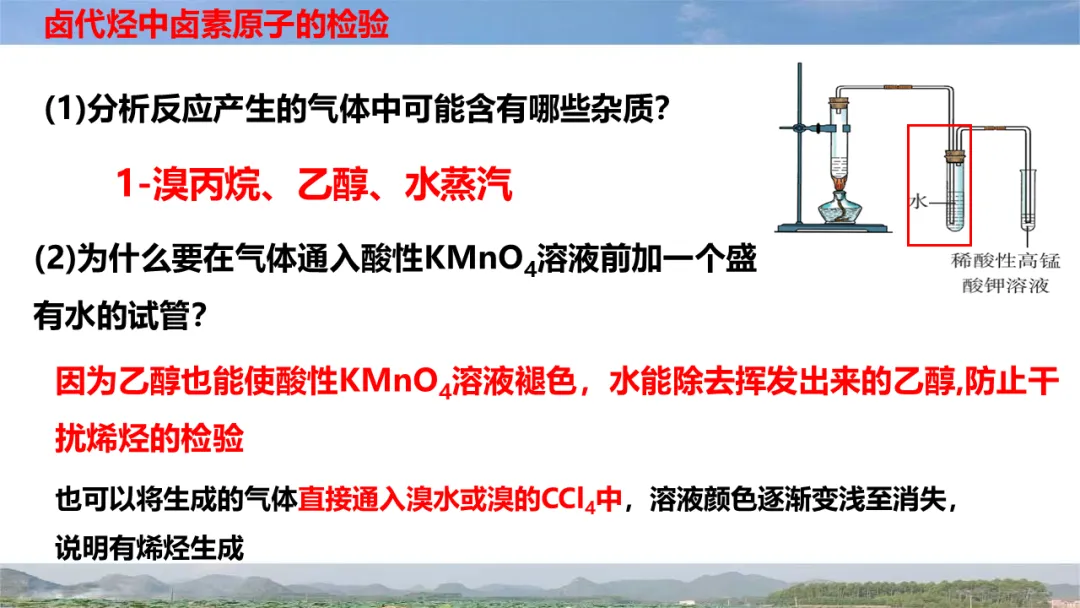 卤代烃中卤素原子的检验

(1)分析反应产生的气体中可能含有哪些杂质？

1-溴丙烷、乙醇、水蒸汽

水

稀酸性高锰酸钾溶液

(2)为什么要在气体通入酸性$KMnO_4$溶液前加一个盛有水的试管？

因为乙醇也能使酸性$KMnO_4$溶液褪色，水能除去挥发出来的乙醇,防止干扰烯烃的检验

也可以将生成的气体直接通入溴水或溴的$CCl_4$中，溶液颜色逐渐变浅至消失，说明有烯烃生成